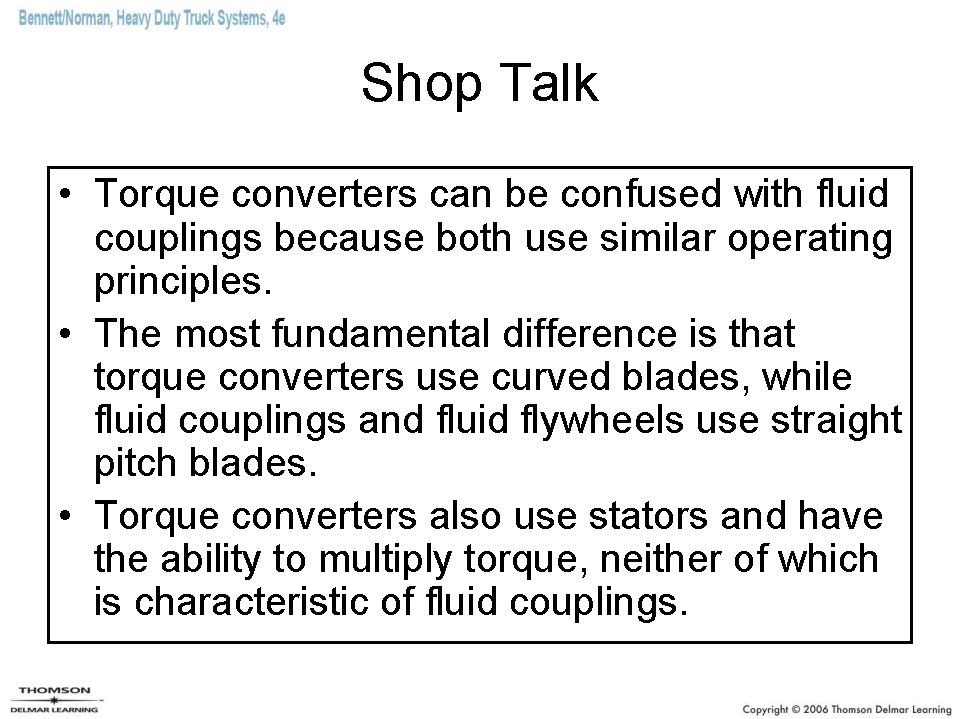 Bennett/Norman, Heavy Duty Truck Systems, 4e

Shop Talk

• Torque converters can be confused with fluid couplings because both use similar operating principles.
• The most fundamental difference is that torque converters use curved blades, while fluid couplings and fluid flywheels use straight pitch blades.
• Torque converters also use stators and have the ability to multiply torque, neither of which is characteristic of fluid couplings.

THOMSON
DELMAR LEARNING

Copyright © 2006 Thomson Delmar Learning